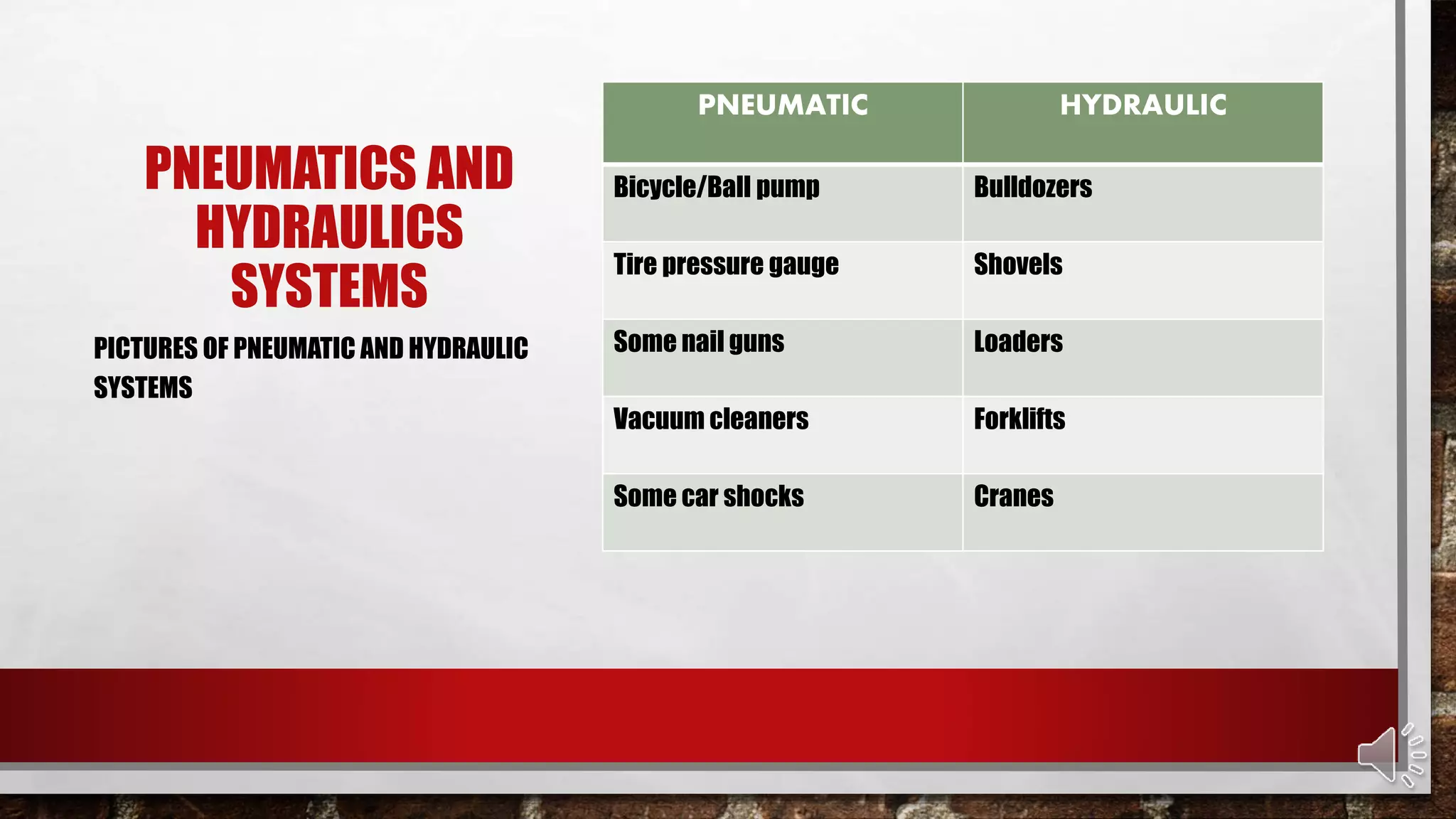 PNEUMATICS AND HYDRAULICS SYSTEMS

PICTURES OF PNEUMATIC AND HYDRAULIC SYSTEMS

| PNEUMATIC | HYDRAULIC |
|---|---|
| Bicycle/Ball pump | Bulldozers |
| Tire pressure gauge | Shovels |
| Some nail guns | Loaders |
| Vacuum cleaners | Forklifts |
| Some car shocks | Cranes |